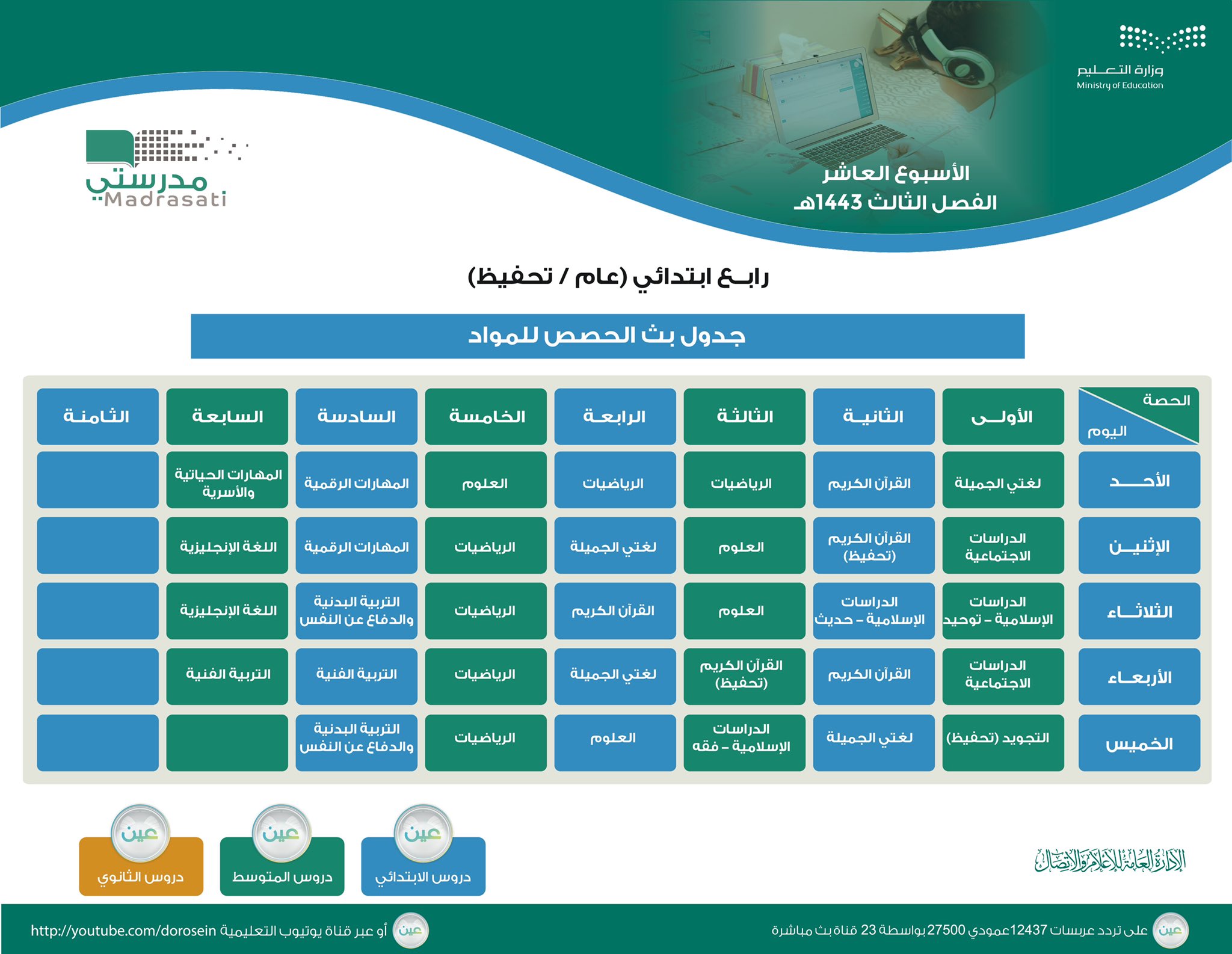 وزارة التعليم
Ministry of Education

مدرستي
Madrasati

الأسبوع العاشر
الفصل الثالث 1443هـ

رابع ابتدائي (عام / تحفيظ)

جدول بث الحصص للمواد

| الحصة / اليوم | الأولى | الثانية | الثالثة | الرابعة | الخامسة | السادسة | السابعة | الثامنة |
|---|---|---|---|---|---|---|---|---|
| الأحد | لغتي الجميلة | القرآن الكريم | الرياضيات | الرياضيات | العلوم | المهارات الرقمية | المهارات الحياتية والأسرية | |
| الإثنين | الدراسات الاجتماعية | القرآن الكريم (تحفيظ) | العلوم | لغتي الجميلة | الرياضيات | المهارات الرقمية | اللغة الإنجليزية | |
| الثلاثاء | الدراسات الإسلامية - توحيد | الدراسات الإسلامية - حديث | العلوم | القرآن الكريم | الرياضيات | التربية البدنية والدفاع عن النفس | اللغة الإنجليزية | |
| الأربعاء | الدراسات الاجتماعية | القرآن الكريم | القرآن الكريم (تحفيظ) | لغتي الجميلة | الرياضيات | التربية الفنية | التربية الفنية | |
| الخميس | التجويد (تحفيظ) | لغتي الجميلة | الدراسات الإسلامية - فقه | العلوم | الرياضيات | التربية البدنية والدفاع عن النفس | | |

الإدارة العامة للإعلام والاتصال

عين دروس الابتدائي
عين دروس المتوسط
عين دروس الثانوي

عين على تردد عربسات 12437عمودي 27500 بواسطة 23 قناة بث مباشرة
عين أو عبر قناة يوتيوب التعليمية http://youtube.com/dorosein